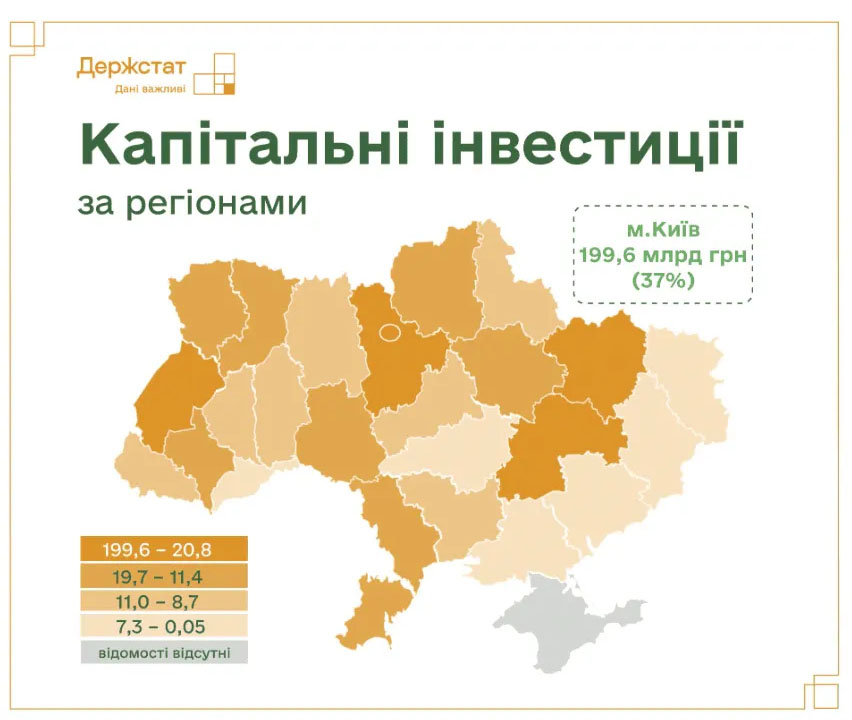 Держстат
Дані важливі

Капітальні інвестиції

за регіонами

м.Київ
199,6 млрд грн
(37%)

199,6 – 20,8
19,7 – 11,4
11,0 – 8,7
7,3 – 0,05
відомості відсутні